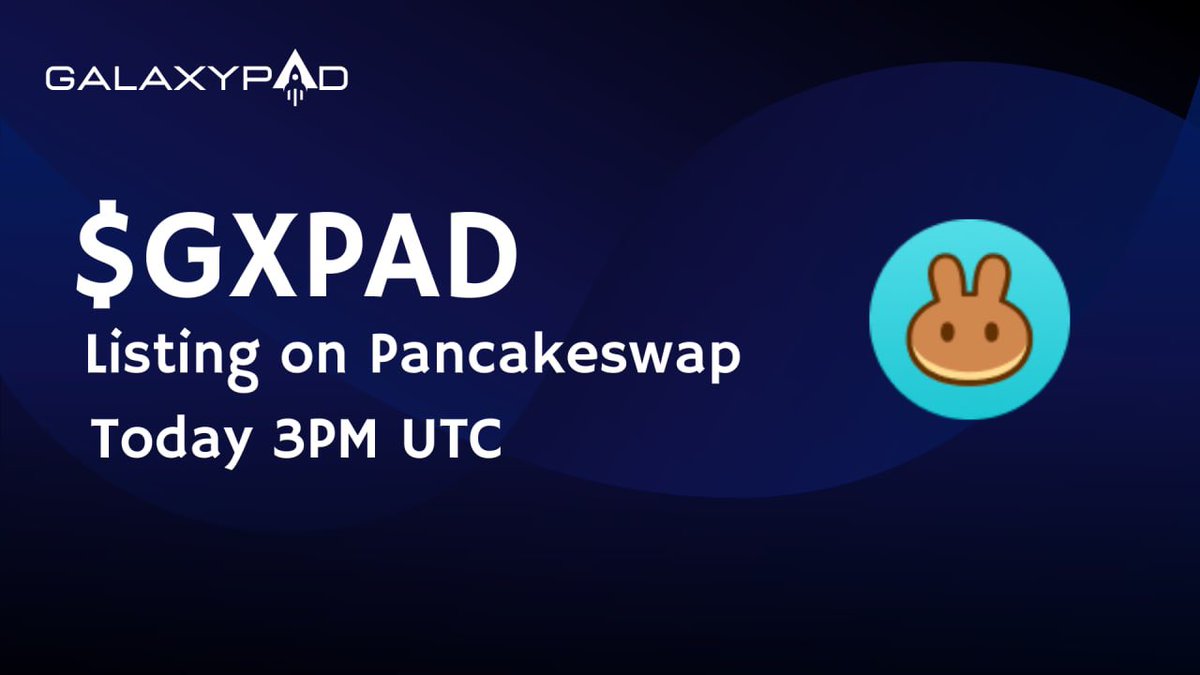 GALAXYPAD

\$GXPAD

Listing on Pancakeswap

Today 3PM UTC